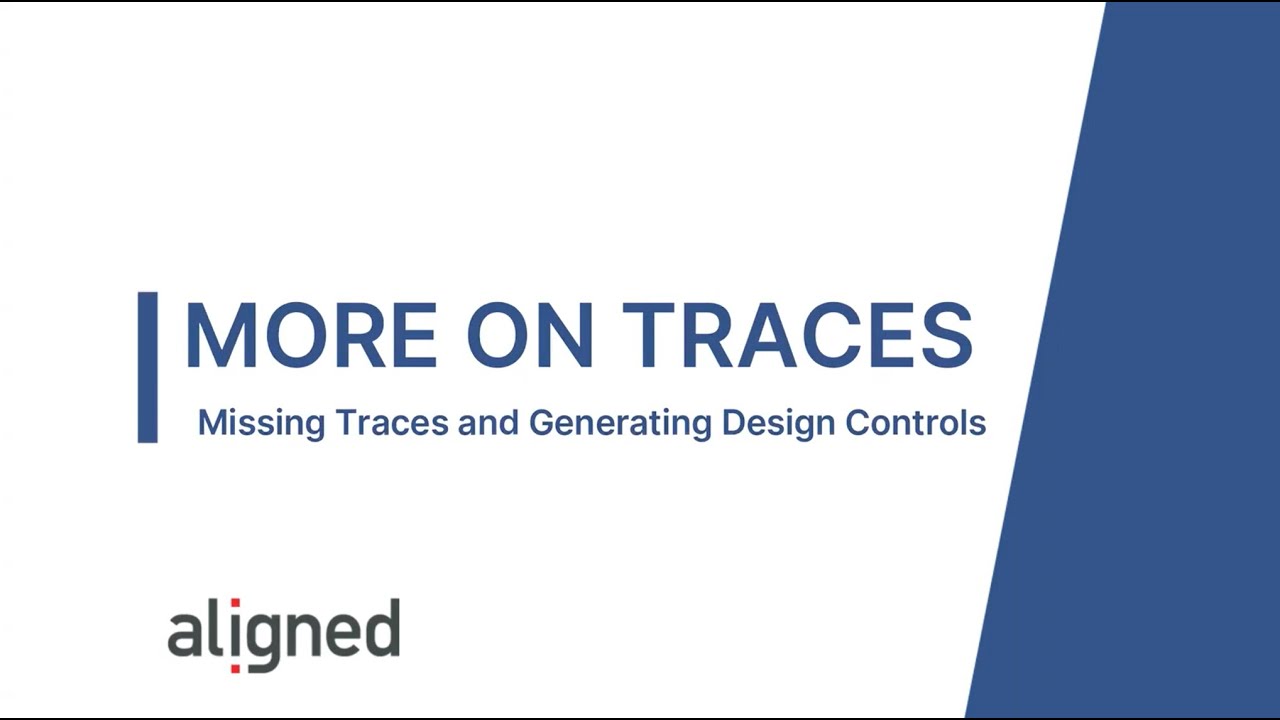 MORE ON TRACES

Missing Traces and Generating Design Controls

aligned